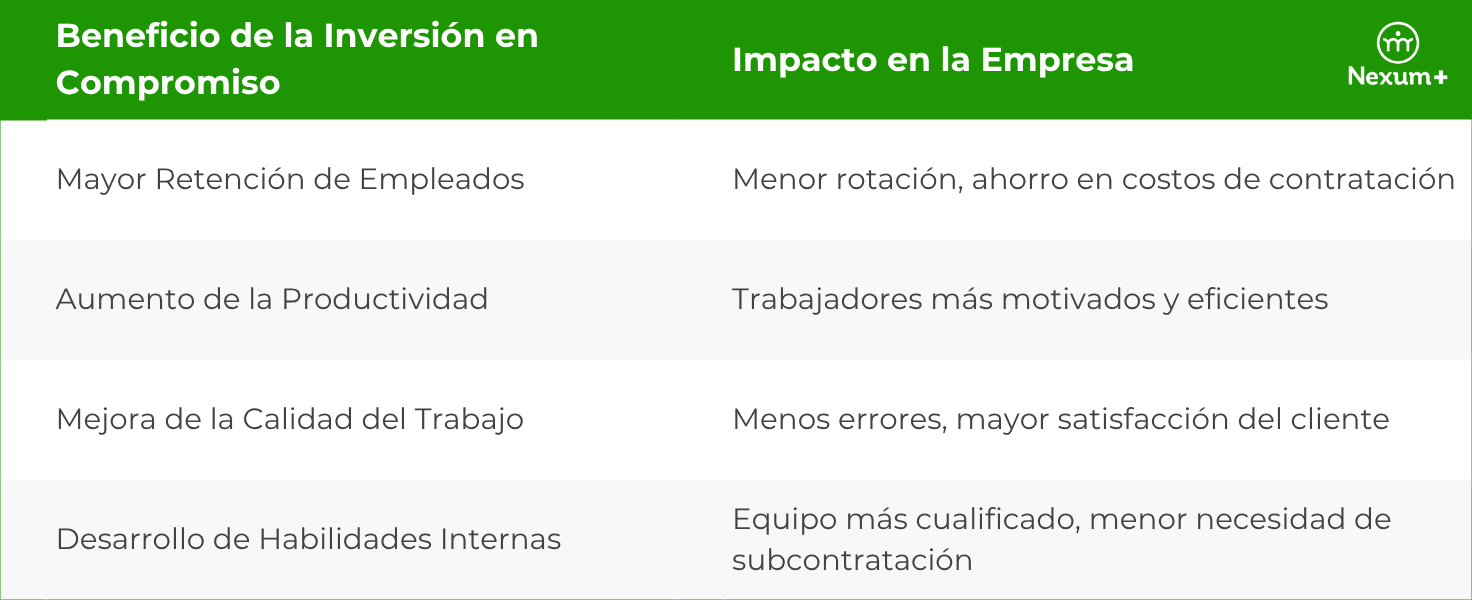 | Beneficio de la Inversión en Compromiso | Impacto en la Empresa |
|---|---|
| Mayor Retención de Empleados | Menor rotación, ahorro en costos de contratación |
| Aumento de la Productividad | Trabajadores más motivados y eficientes |
| Mejora de la Calidad del Trabajo | Menos errores, mayor satisfacción del cliente |
| Desarrollo de Habilidades Internas | Equipo más cualificado, menor necesidad de subcontratación |

Nexum+